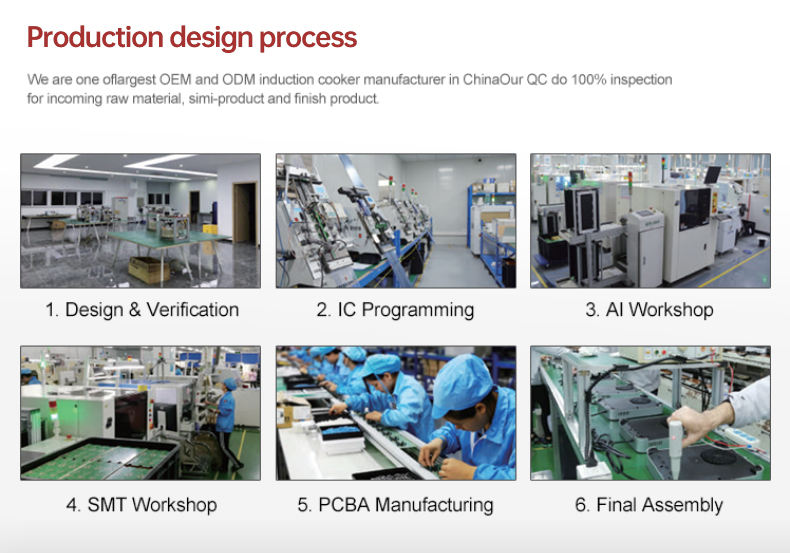 Production design process

We are one oflargest OEM and ODM induction cooker manufacturer in ChinaOur QC do 100% inspection for incoming raw material, simi-product and finish product.

1. Design & Verification

2. IC Programming

3. AI Workshop

4. SMT Workshop

5. PCBA Manufacturing

6. Final Assembly